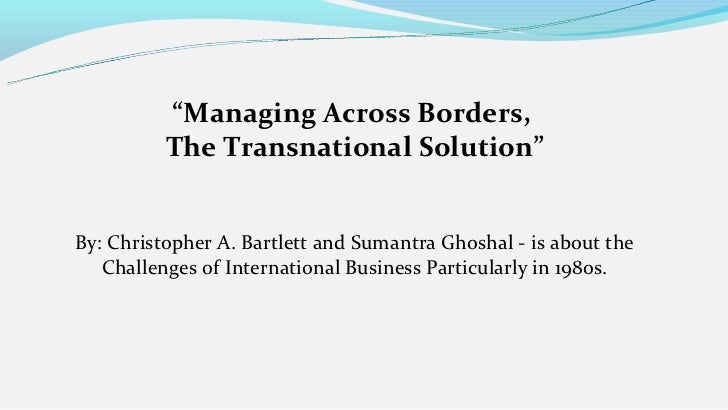 “Managing Across Borders,
The Transnational Solution”

By: Christopher A. Bartlett and Sumantra Ghoshal - is about the Challenges of International Business Particularly in 1980s.